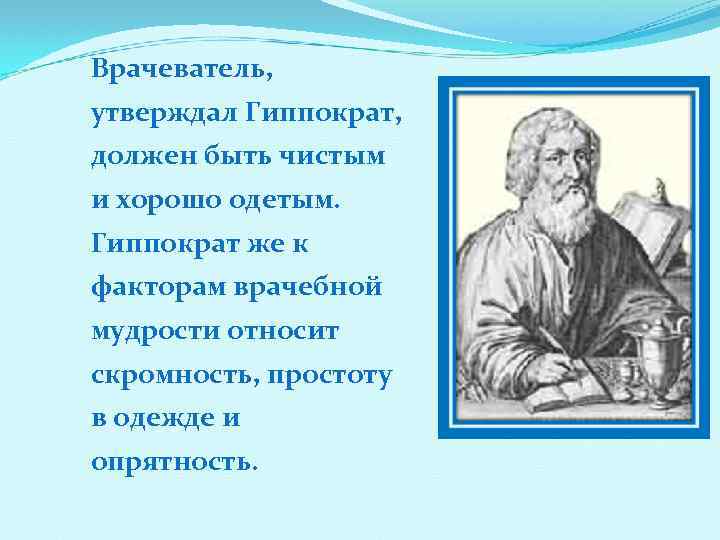 Врачеватель, утверждал Гиппократ, должен быть чистым и хорошо одетым. Гиппократ же к факторам врачебной мудрости относит скромность, простоту в одежде и опрятность.